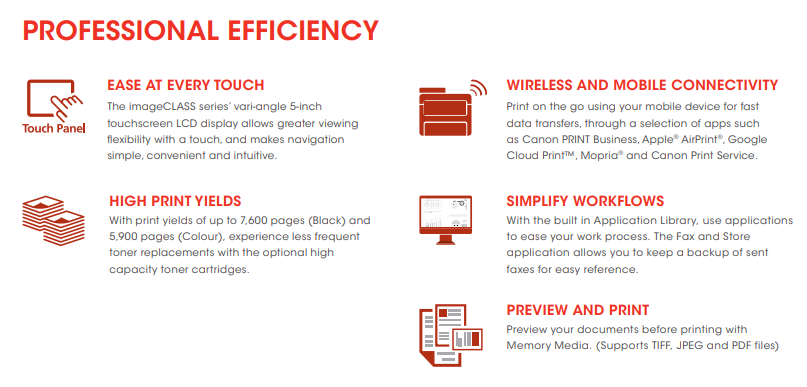 PROFESSIONAL EFFICIENCY

Touch Panel

EASE AT EVERY TOUCH
The imageCLASS series' vari-angle 5-inch touchscreen LCD display allows greater viewing flexibility with a touch, and makes navigation simple, convenient and intuitive.

HIGH PRINT YIELDS
With print yields of up to 7,600 pages (Black) and 5,900 pages (Colour), experience less frequent toner replacements with the optional high capacity toner cartridges.

WIRELESS AND MOBILE CONNECTIVITY
Print on the go using your mobile device for fast data transfers, through a selection of apps such as Canon PRINT Business, Apple® AirPrint®, Google Cloud Print™, Mopria® and Canon Print Service.

SIMPLIFY WORKFLOWS
With the built in Application Library, use applications to ease your work process. The Fax and Store application allows you to keep a backup of sent faxes for easy reference.

PREVIEW AND PRINT
Preview your documents before printing with Memory Media. (Supports TIFF, JPEG and PDF files)